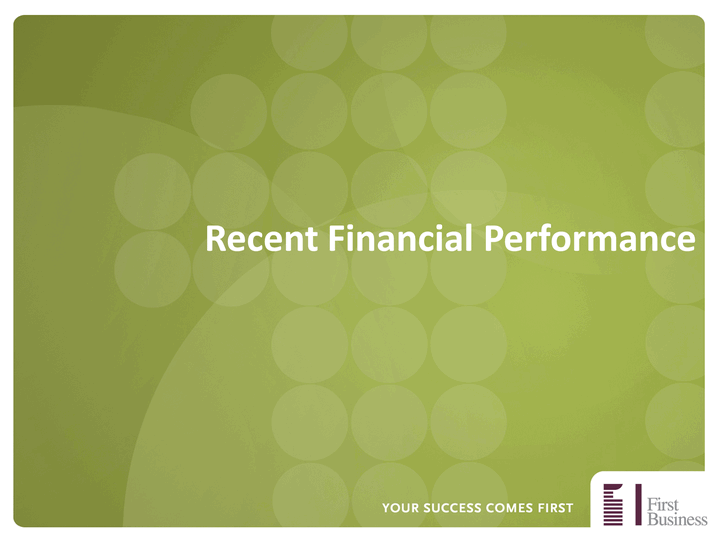 Recent Financial Performance

YOUR SUCCESS COMES FIRST

First Business